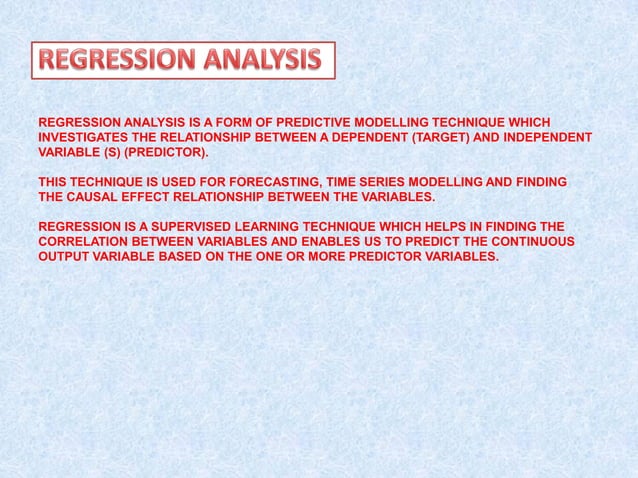 REGRESSION ANALYSIS

REGRESSION ANALYSIS IS A FORM OF PREDICTIVE MODELLING TECHNIQUE WHICH INVESTIGATES THE RELATIONSHIP BETWEEN A DEPENDENT (TARGET) AND INDEPENDENT VARIABLE (S) (PREDICTOR).

THIS TECHNIQUE IS USED FOR FORECASTING, TIME SERIES MODELLING AND FINDING THE CAUSAL EFFECT RELATIONSHIP BETWEEN THE VARIABLES.

REGRESSION IS A SUPERVISED LEARNING TECHNIQUE WHICH HELPS IN FINDING THE CORRELATION BETWEEN VARIABLES AND ENABLES US TO PREDICT THE CONTINUOUS OUTPUT VARIABLE BASED ON THE ONE OR MORE PREDICTOR VARIABLES.